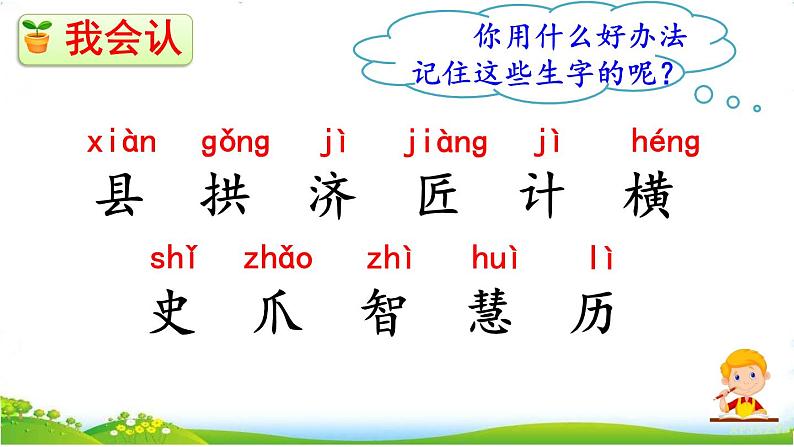 我会认

你用什么好办法记住这些生字的呢？

xiàn gǒng jì jiàng jì héng
县 拱 济 匠 计 横

shǐ zhǎo zhì huì lì
史 爪 智 慧 历